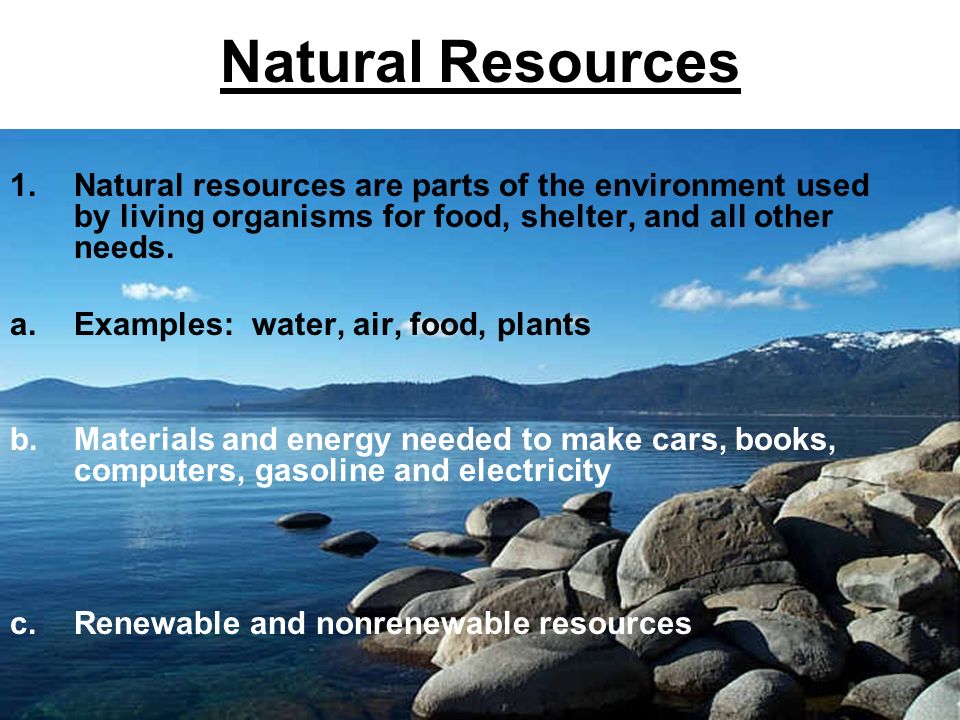 Natural Resources

1. Natural resources are parts of the environment used by living organisms for food, shelter, and all other needs.

a. Examples: water, air, food, plants

b. Materials and energy needed to make cars, books, computers, gasoline and electricity

c. Renewable and nonrenewable resources